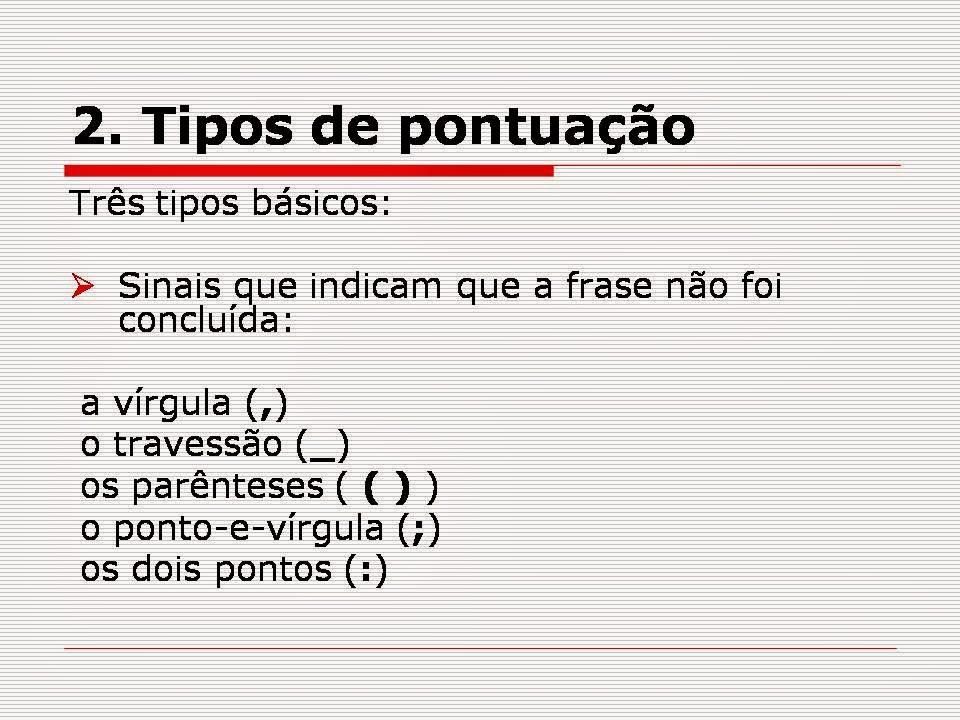 2. Tipos de pontuação

Três tipos básicos:

➢ Sinais que indicam que a frase não foi concluída:

a vírgula (,)
o travessão (_)
os parênteses ( ( ) )
o ponto-e-vírgula (;)
os dois pontos (:)